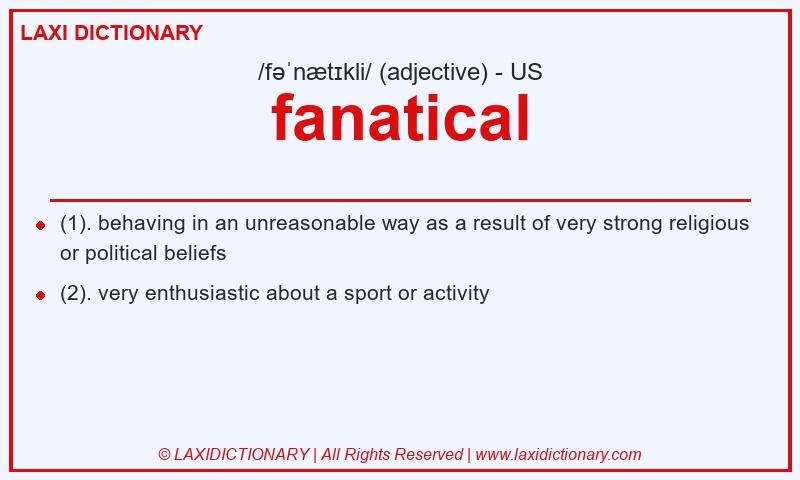 LAXI DICTIONARY

/fəˈnætɪkli/ (adjective) - US

fanatical

- (1). behaving in an unreasonable way as a result of very strong religious or political beliefs
- (2). very enthusiastic about a sport or activity

© LAXIDICTIONARY | All Rights Reserved | www.laxidictionary.com